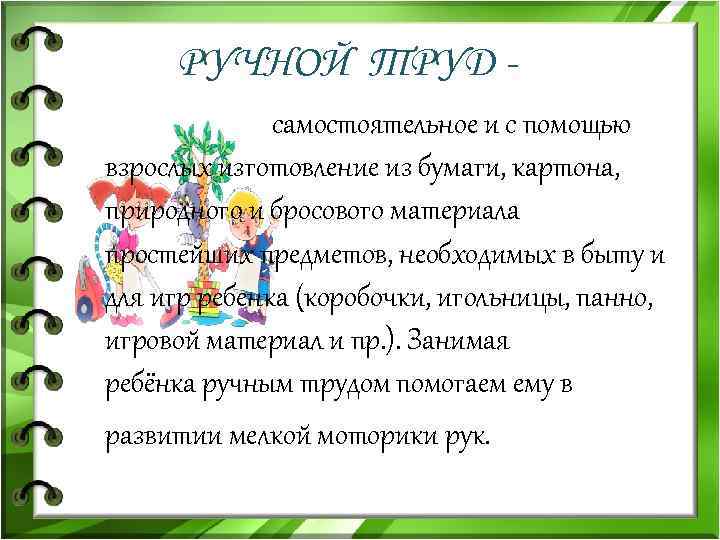 РУЧНОЙ ТРУД -

самостоятельное и с помощью взрослых изготовление из бумаги, картона, природного и бросового материала простейших предметов, необходимых в быту и для игр ребенка (коробочки, игольницы, панно, игровой материал и пр.). Занимая ребёнка ручным трудом помогаем ему в развитии мелкой моторики рук.